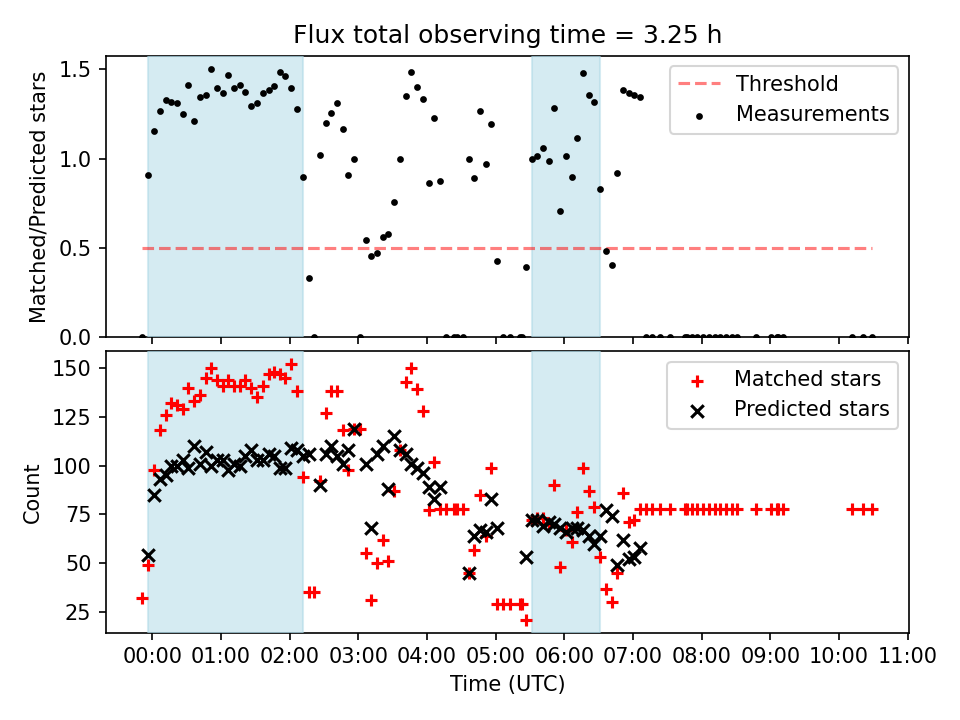 Flux total observing time = 3.25 h

Matched/Predicted stars

1.5
1.0
0.5
0.0

Threshold
Measurements

Count

150
125
100
75
50
25

Matched stars
Predicted stars

00:00 01:00 02:00 03:00 04:00 05:00 06:00 07:00 08:00 09:00 10:00 11:00

Time (UTC)